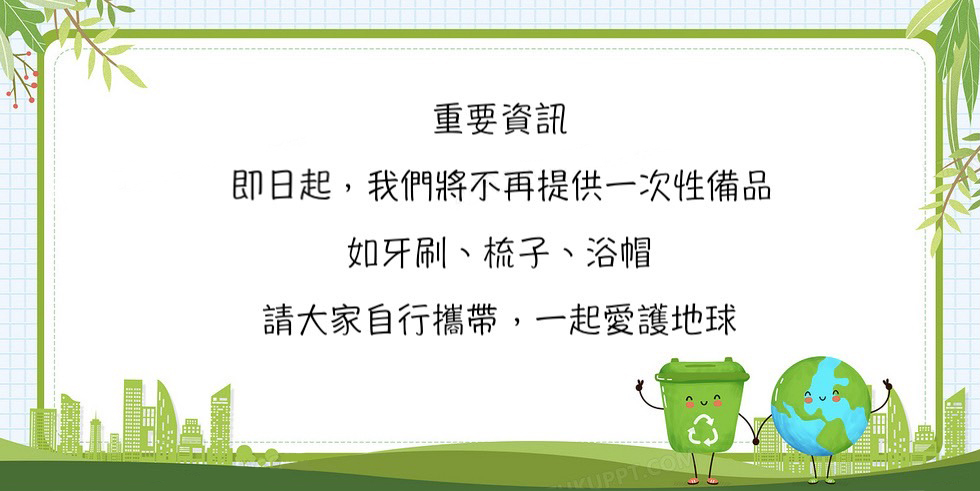 重要資訊

即日起，我們將不再提供一次性備品

如牙刷、梳子、浴帽

請大家自行攜帶，一起愛護地球